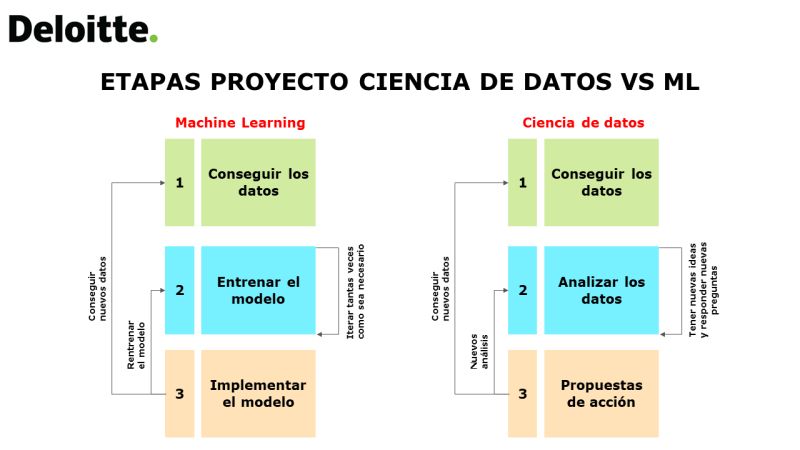 Deloitte.

ETAPAS PROYECTO CIENCIA DE DATOS VS ML

Machine Learning

1 Conseguir los datos

2 Entrenar el modelo

3 Implementar el modelo

Conseguir nuevos datos

Rentrenar el modelo

Iterar tantas veces como sea necesario

Ciencia de datos

1 Conseguir los datos

2 Analizar los datos

3 Propuestas de acción

Conseguir nuevos datos

Nuevos análisis

Tener nuevas ideas y responder nuevas preguntas